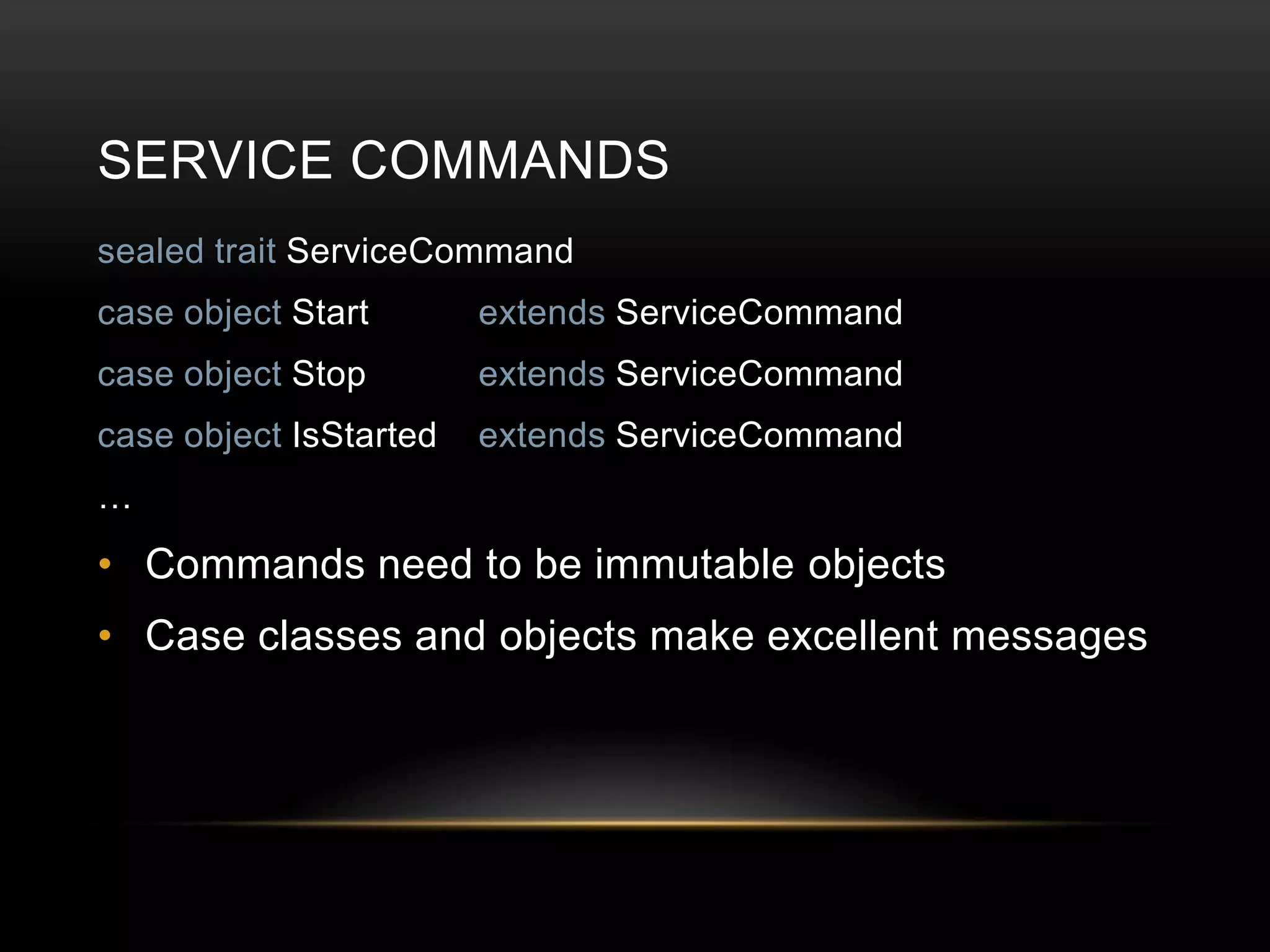 SERVICE COMMANDS

sealed trait ServiceCommand
case object Start extends ServiceCommand
case object Stop extends ServiceCommand
case object IsStarted extends ServiceCommand
…

• Commands need to be immutable objects
• Case classes and objects make excellent messages